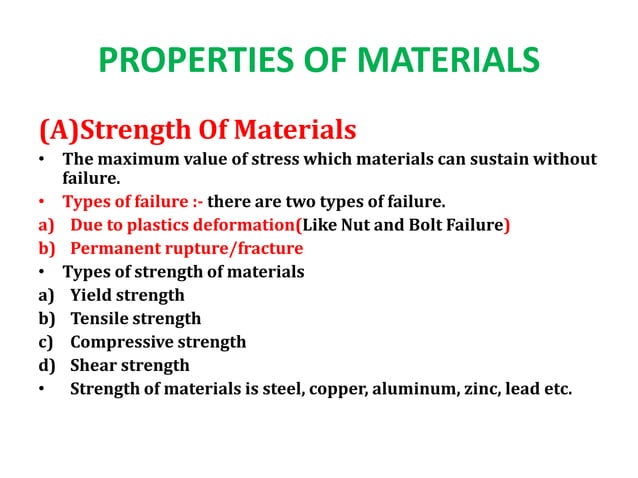 PROPERTIES OF MATERIALS

(A)Strength Of Materials

• The maximum value of stress which materials can sustain without failure.
• Types of failure :- there are two types of failure.
a) Due to plastics deformation(Like Nut and Bolt Failure)
b) Permanent rupture/fracture
• Types of strength of materials
a) Yield strength
b) Tensile strength
c) Compressive strength
d) Shear strength
• Strength of materials is steel, copper, aluminum, zinc, lead etc.